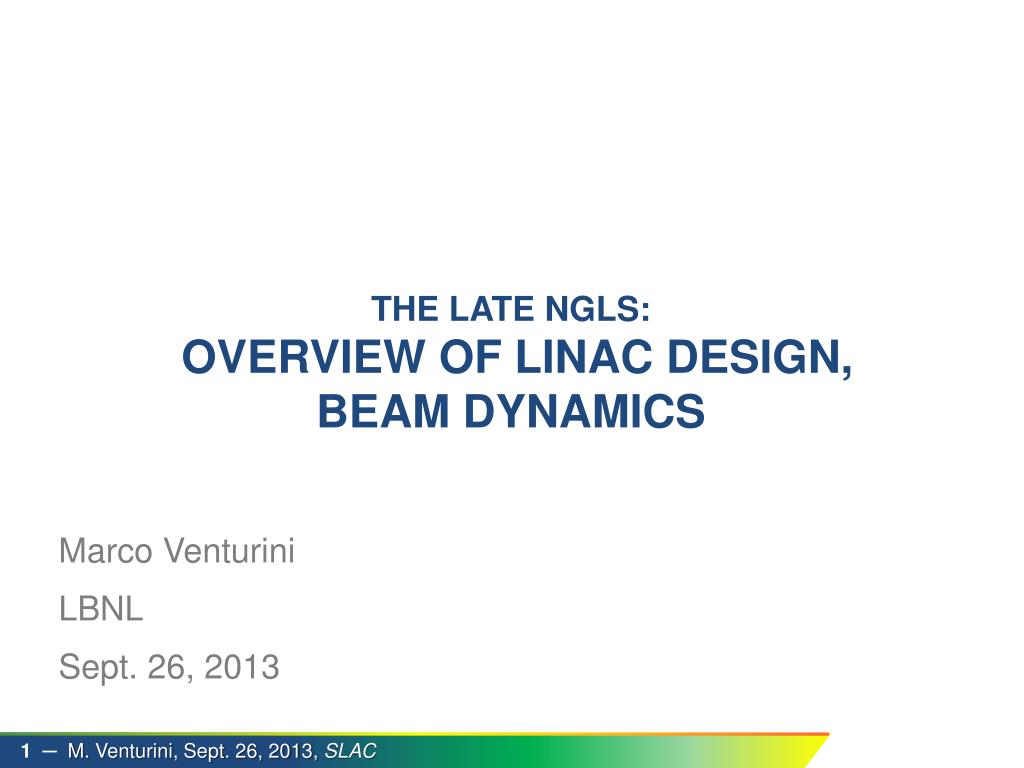 THE LATE NGLS:
OVERVIEW OF LINAC DESIGN, BEAM DYNAMICS

Marco Venturini

LBNL

Sept. 26, 2013

1 — M. Venturini, Sept. 26, 2013, SLAC